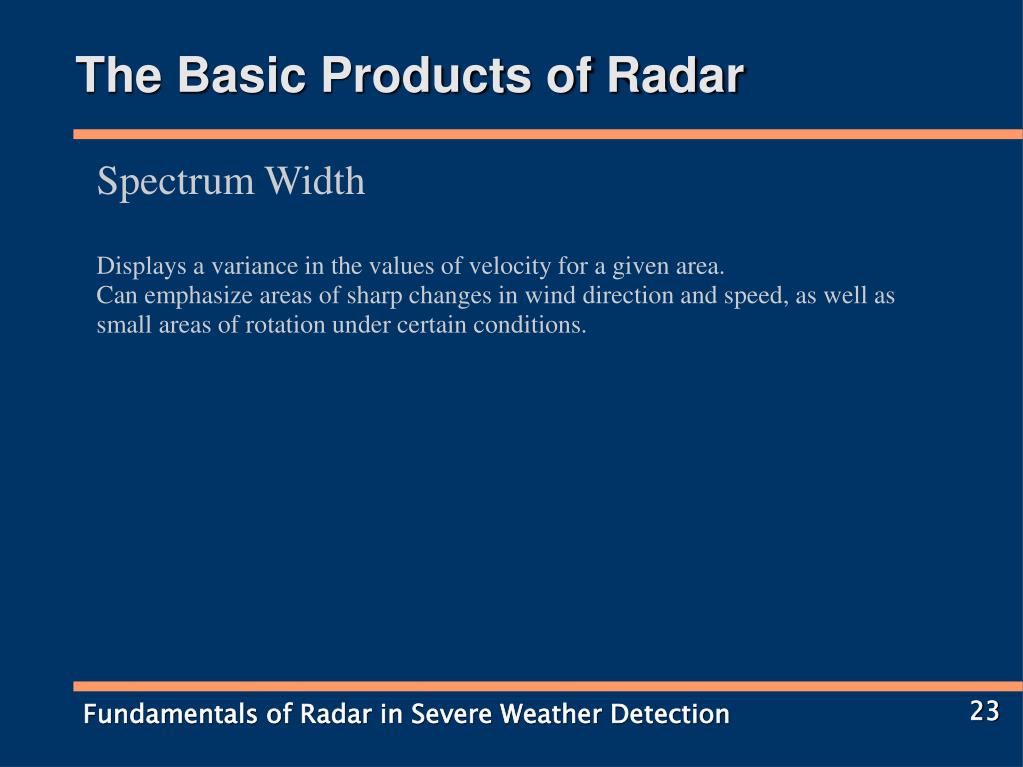 The Basic Products of Radar

Spectrum Width

Displays a variance in the values of velocity for a given area.
Can emphasize areas of sharp changes in wind direction and speed, as well as small areas of rotation under certain conditions.

Fundamentals of Radar in Severe Weather Detection

23